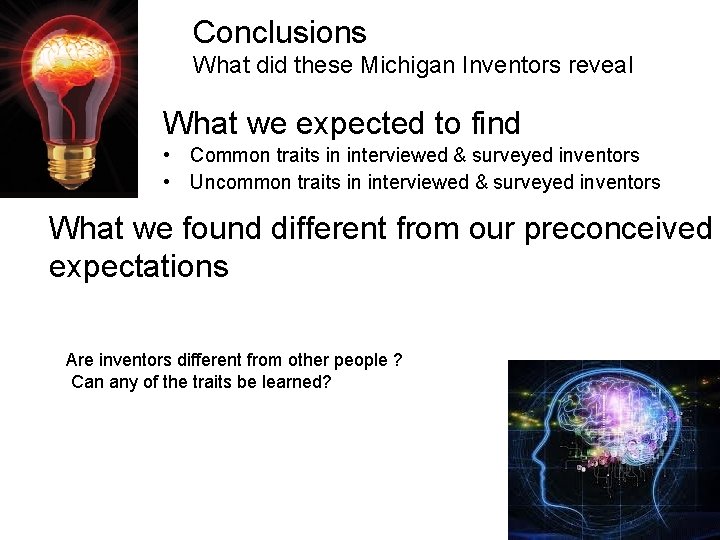 Conclusions
What did these Michigan Inventors reveal

What we expected to find
• Common traits in interviewed & surveyed inventors
• Uncommon traits in interviewed & surveyed inventors

What we found different from our preconceived expectations

Are inventors different from other people ?
Can any of the traits be learned?